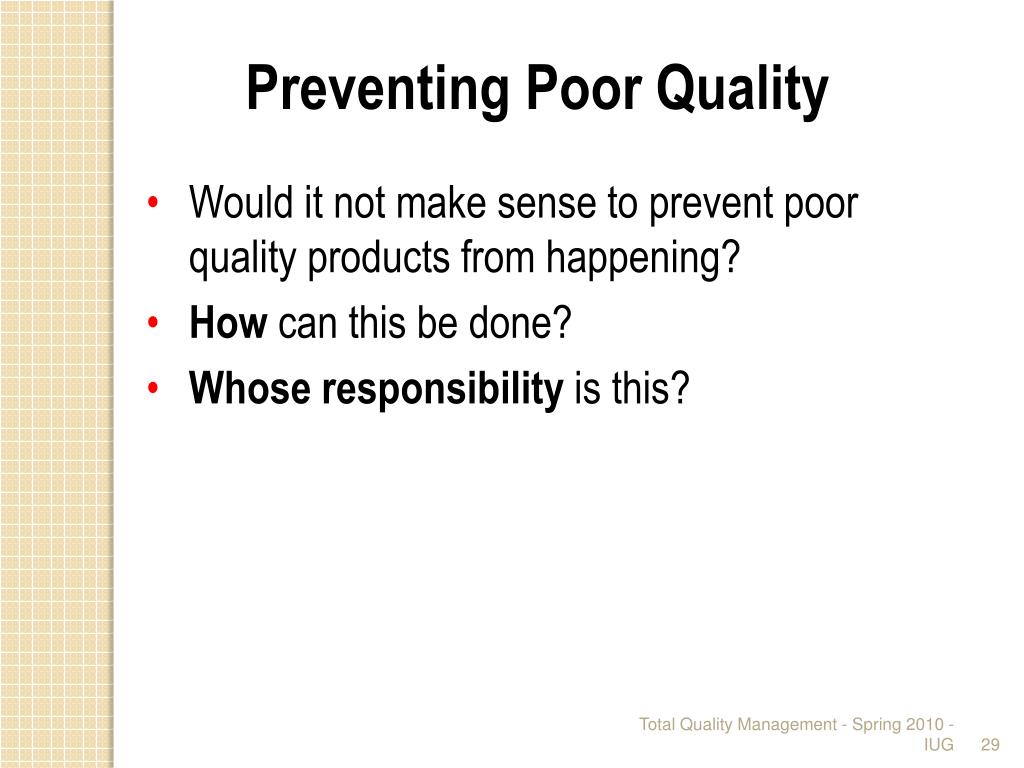 Preventing Poor Quality

• Would it not make sense to prevent poor quality products from happening?
• How can this be done?
• Whose responsibility is this?

Total Quality Management - Spring 2010 - IUG 29